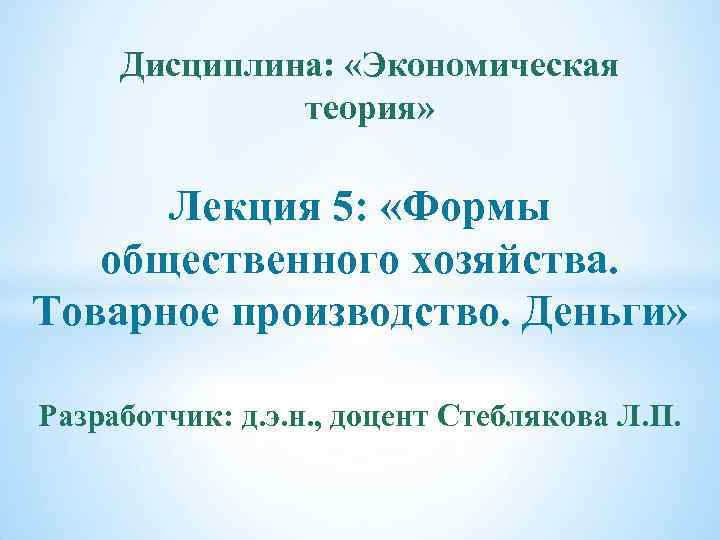 Дисциплина: «Экономическая теория»

Лекция 5: «Формы общественного хозяйства. Товарное производство. Деньги»

Разработчик: д.э.н., доцент Стеблякова Л.П.